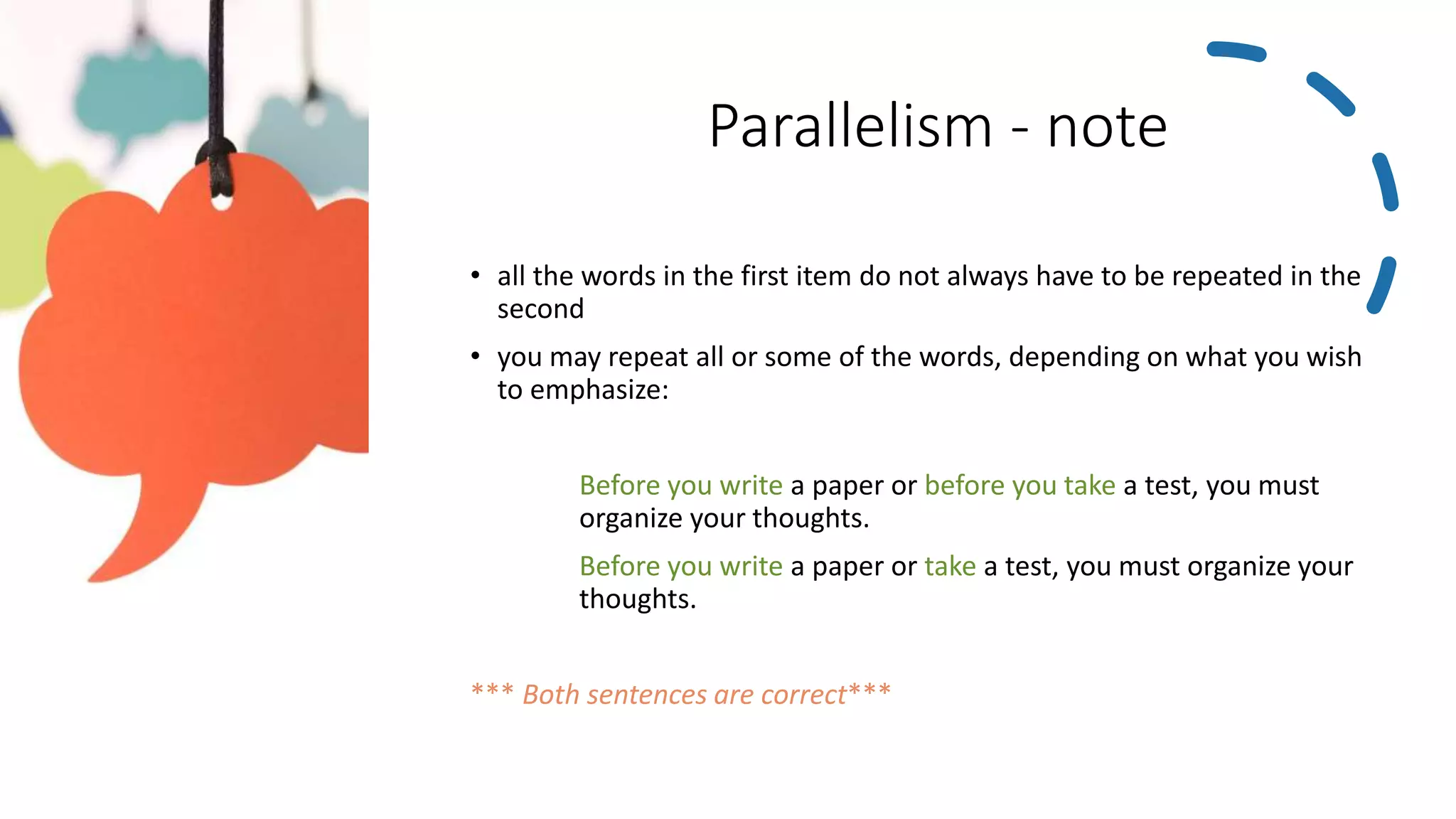 Parallelism - note

• all the words in the first item do not always have to be repeated in the second

• you may repeat all or some of the words, depending on what you wish to emphasize:

Before you write a paper or before you take a test, you must organize your thoughts.

Before you write a paper or take a test, you must organize your thoughts.

*** Both sentences are correct***